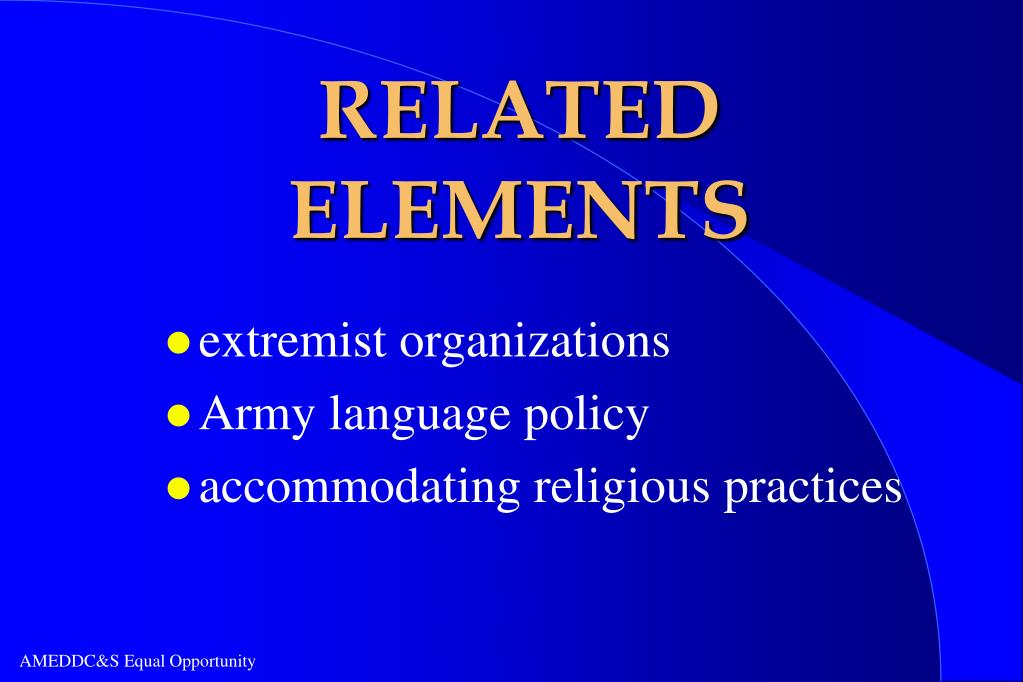 RELATED ELEMENTS

- extremist organizations
- Army language policy
- accommodating religious practices

AMEDDC&S Equal Opportunity